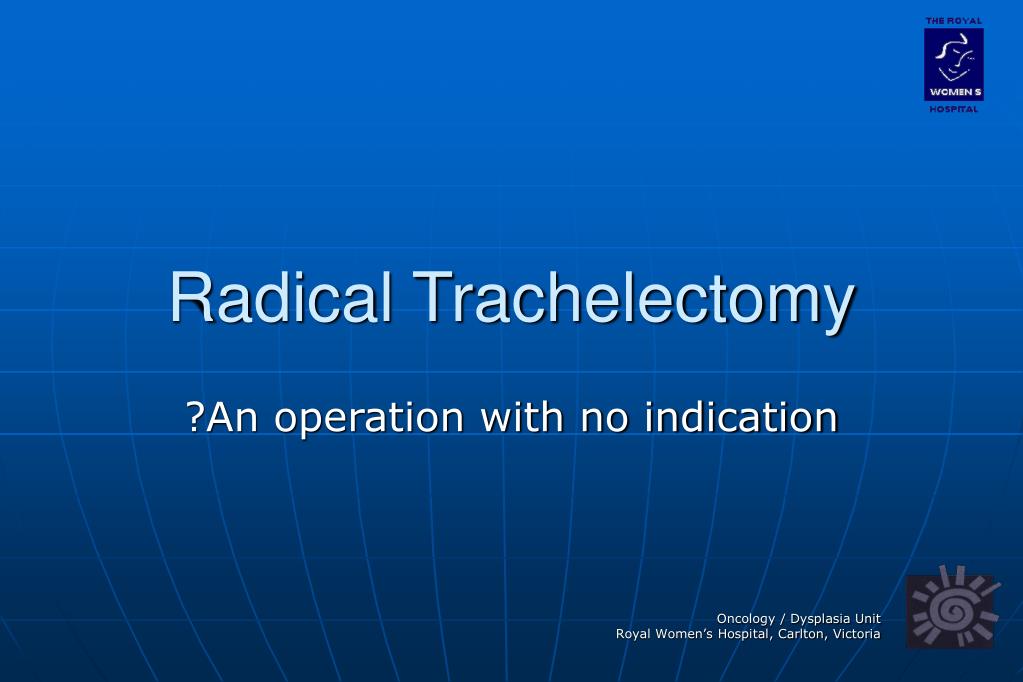 THE ROYAL
WOMEN'S
HOSPITAL

Radical Trachelectomy

?An operation with no indication

Oncology / Dysplasia Unit
Royal Women's Hospital, Carlton, Victoria